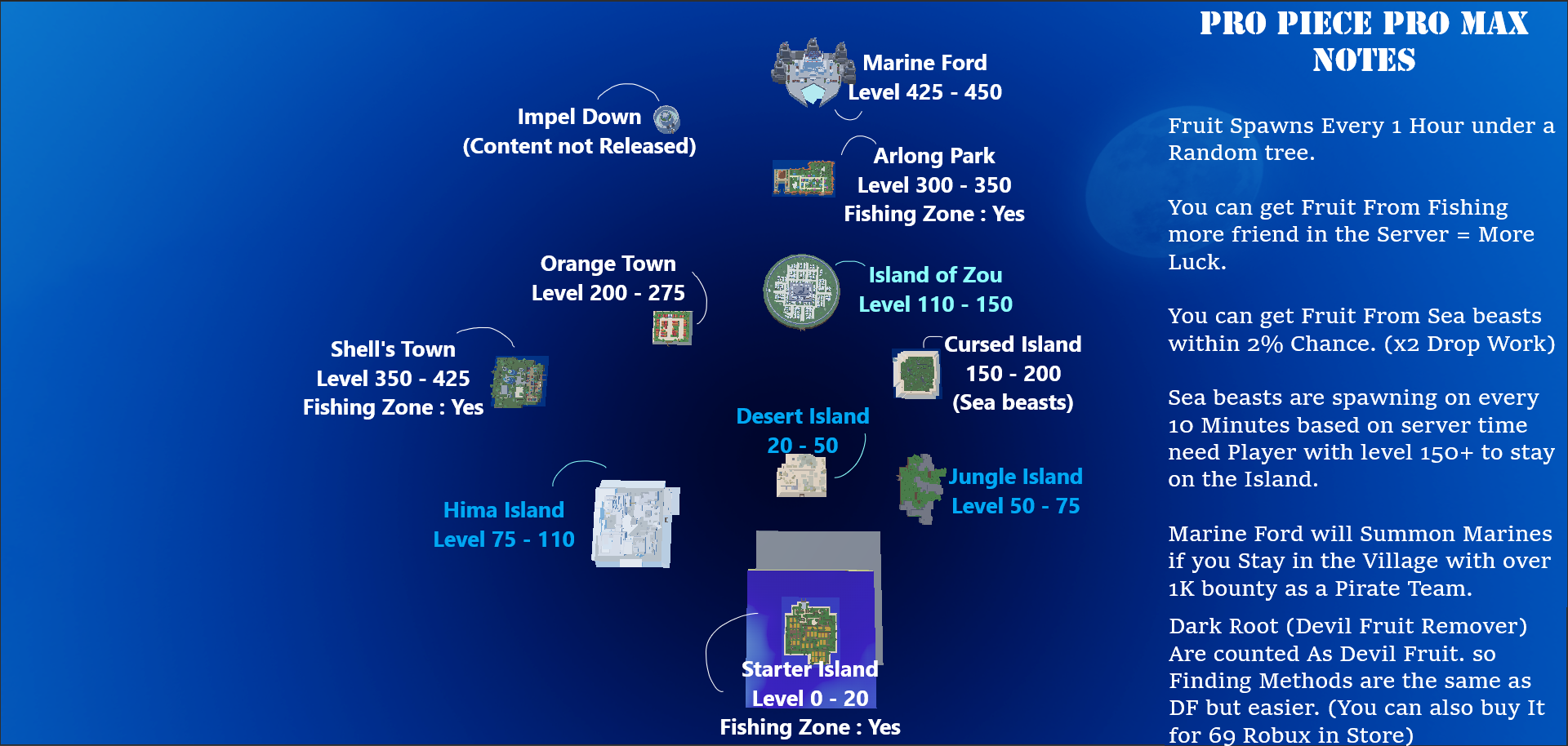 Marine Ford
Level 425 - 450

Impel Down
(Content not Released)

Arlong Park
Level 300 - 350
Fishing Zone : Yes

Orange Town
Level 200 - 275

Island of Zou
Level 110 - 150

Shell's Town
Level 350 - 425
Fishing Zone : Yes

Cursed Island
150 - 200
(Sea beasts)

Desert Island
20 - 50

Jungle Island
Level 50 - 75

Hima Island
Level 75 - 110

Starter Island
Level 0 - 20
Fishing Zone : Yes

PRO PIECE PRO MAX NOTES

Fruit Spawns Every 1 Hour under a Random tree.

You can get Fruit From Fishing more friend in the Server = More Luck.

You can get Fruit From Sea beasts within 2% Chance. (x2 Drop Work)

Sea beasts are spawning on every 10 Minutes based on server time need Player with level 150+ to stay on the Island.

Marine Ford will Summon Marines if you Stay in the Village with over 1K bounty as a Pirate Team.

Dark Root (Devil Fruit Remover) Are counted As Devil Fruit. so Finding Methods are the same as DF but easier. (You can also buy It for 69 Robux in Store)